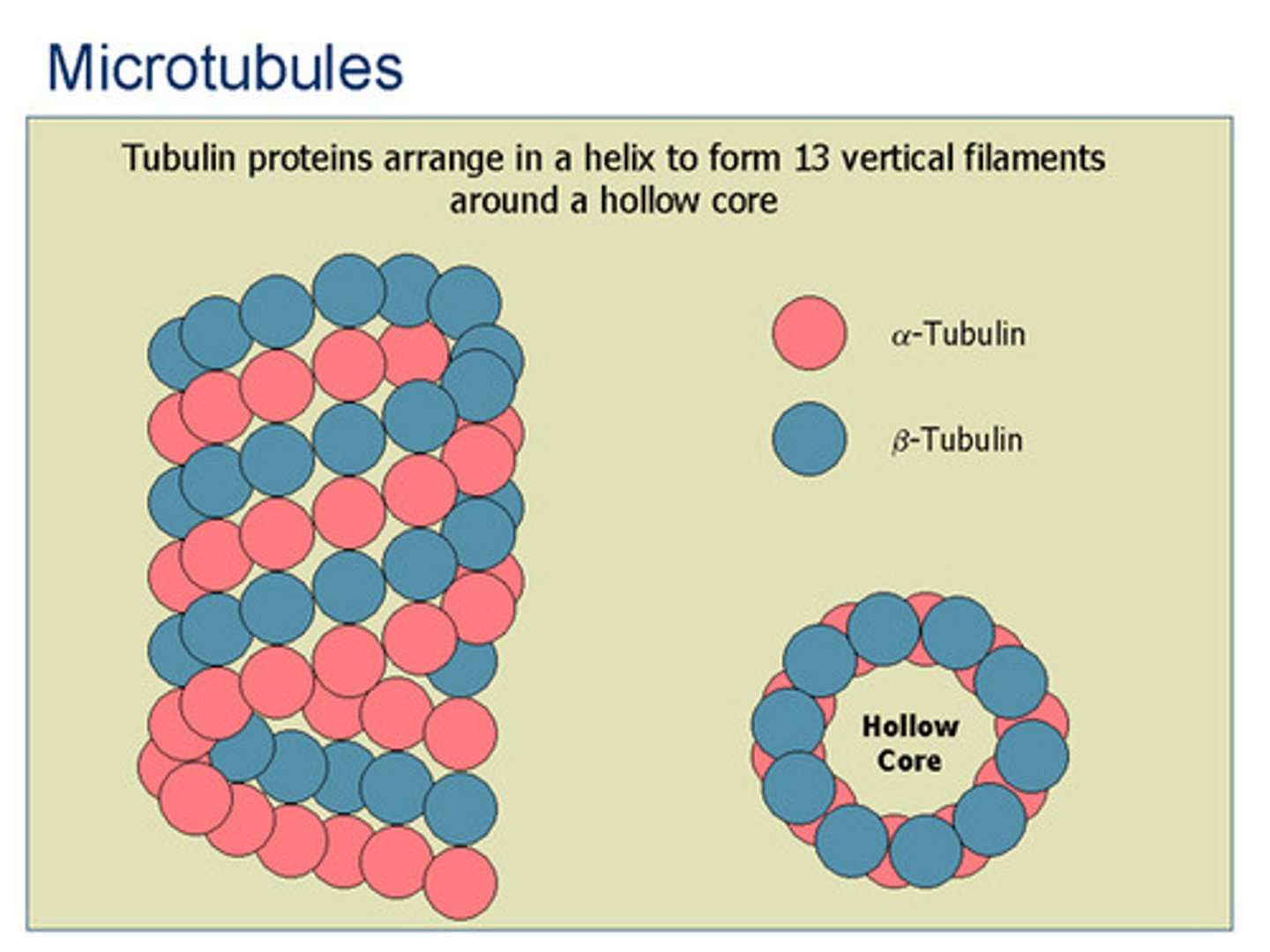 Microtubules

Tubulin proteins arrange in a helix to form 13 vertical filaments around a hollow core

$\alpha$-Tubulin

$\beta$-Tubulin

Hollow Core